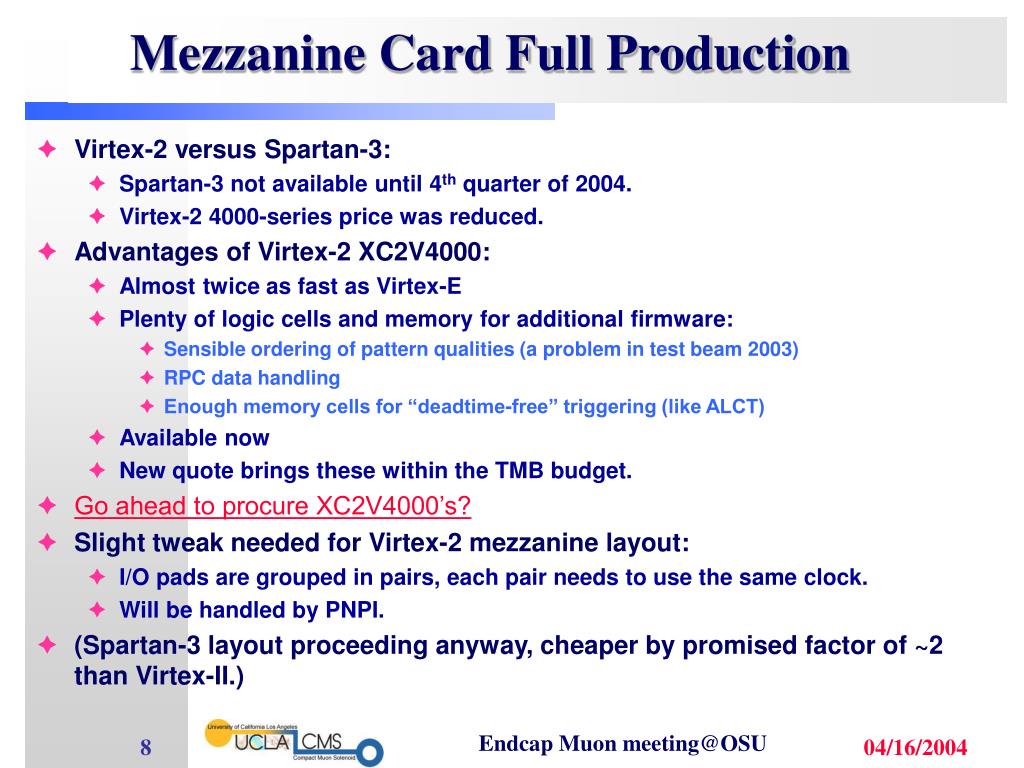 Mezzanine Card Full Production

✦ Virtex-2 versus Spartan-3:
  ✦ Spartan-3 not available until 4$^{th}$ quarter of 2004.
  ✦ Virtex-2 4000-series price was reduced.
✦ Advantages of Virtex-2 XC2V4000:
  ✦ Almost twice as fast as Virtex-E
  ✦ Plenty of logic cells and memory for additional firmware:
    ✦ Sensible ordering of pattern qualities (a problem in test beam 2003)
    ✦ RPC data handling
    ✦ Enough memory cells for “deadtime-free” triggering (like ALCT)
  ✦ Available now
  ✦ New quote brings these within the TMB budget.
✦ Go ahead to procure XC2V4000’s?
✦ Slight tweak needed for Virtex-2 mezzanine layout:
  ✦ I/O pads are grouped in pairs, each pair needs to use the same clock.
  ✦ Will be handled by PNPI.
✦ (Spartan-3 layout proceeding anyway, cheaper by promised factor of ~2 than Virtex-II.)

8
University of California Los Angeles
UCLA CMS
Compact Muon Solenoid
Endcap Muon meeting@OSU
04/16/2004